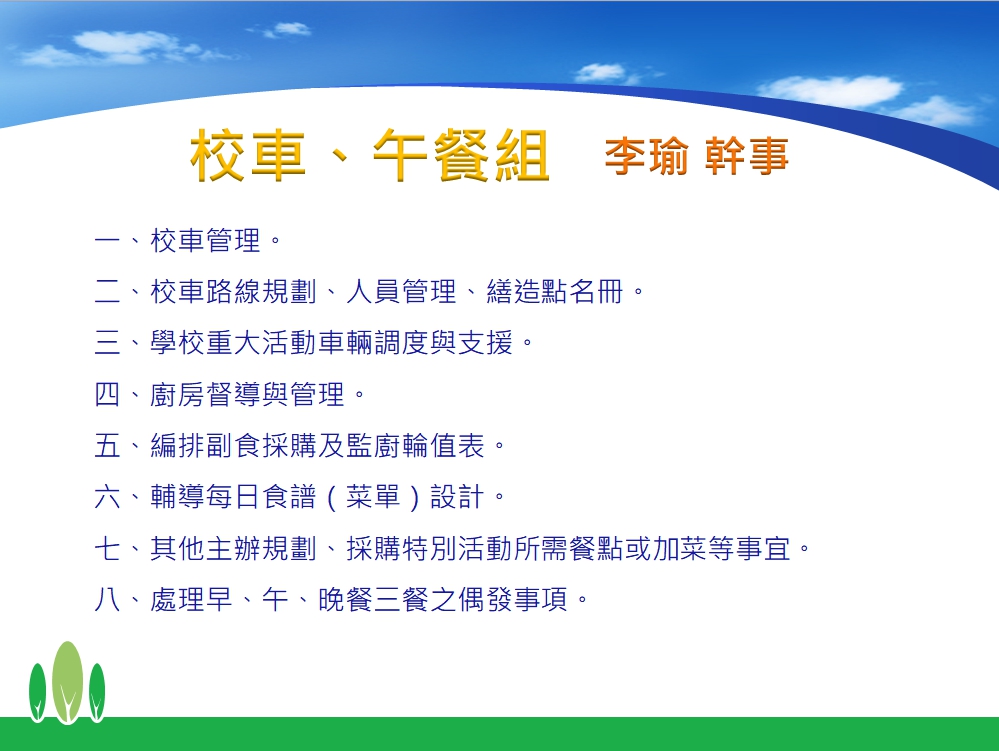 校車、午餐組　李瑜 幹事

一、校車管理。

二、校車路線規劃、人員管理、繕造點名冊。

三、學校重大活動車輛調度與支援。

四、廚房督導與管理。

五、編排副食採購及監廚輪值表。

六、輔導每日食譜（菜單）設計。

七、其他主辦規劃、採購特別活動所需餐點或加菜等事宜。

八、處理早、午、晚餐三餐之偶發事項。